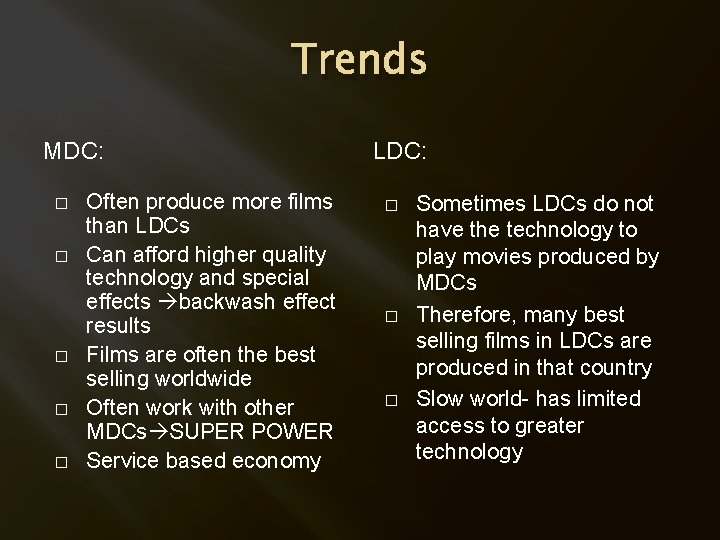 Trends

MDC:

□ Often produce more films than LDCs
□ Can afford higher quality technology and special effects →backwash effect results
□ Films are often the best selling worldwide
□ Often work with other MDCs→SUPER POWER
□ Service based economy

LDC:

□ Sometimes LDCs do not have the technology to play movies produced by MDCs
□ Therefore, many best selling films in LDCs are produced in that country
□ Slow world- has limited access to greater technology